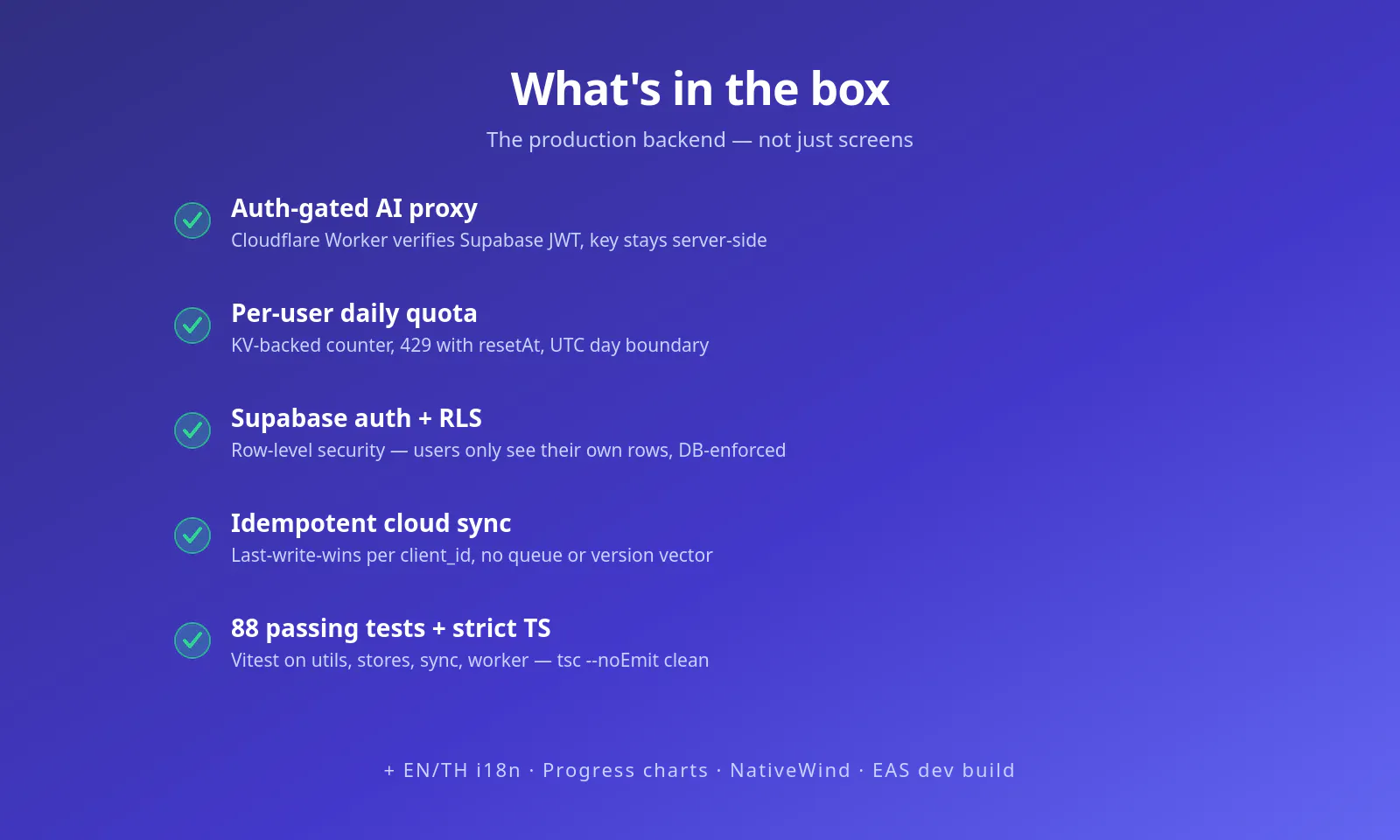 What's in the box

The production backend — not just screens

Auth-gated AI proxy
Cloudflare Worker verifies Supabase JWT, key stays server-side

Per-user daily quota
KV-backed counter, 429 with resetAt, UTC day boundary

Supabase auth + RLS
Row-level security — users only see their own rows, DB-enforced

Idempotent cloud sync
Last-write-wins per client_id, no queue or version vector

88 passing tests + strict TS
Vitest on utils, stores, sync, worker — tsc --noEmit clean

+ EN/TH i18n · Progress charts · NativeWind · EAS dev build